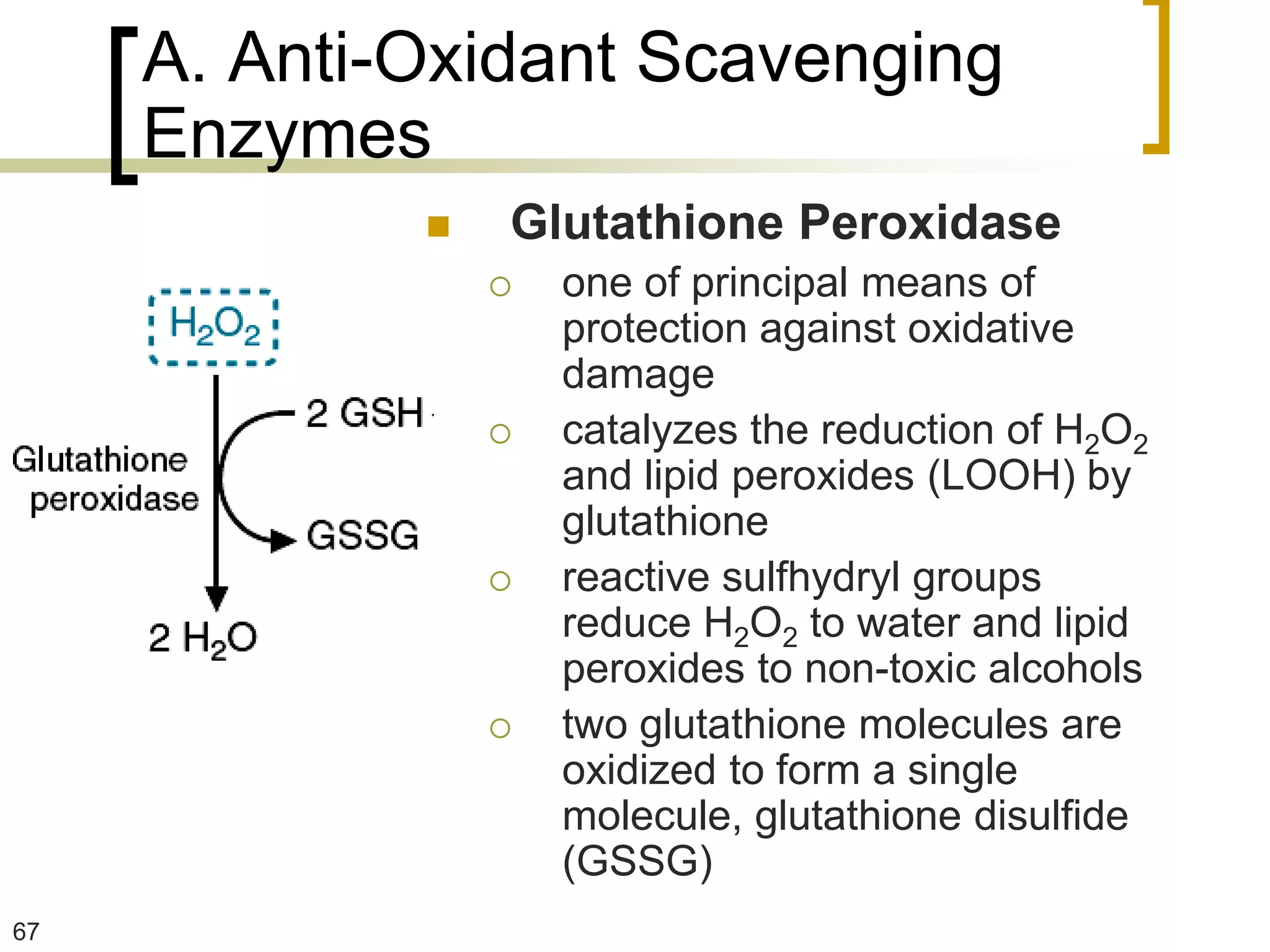 A. Anti-Oxidant Scavenging Enzymes

$H_2O_2$

2 GSH

Glutathione peroxidase

GSSG

2 $H_2O$

Glutathione Peroxidase

one of principal means of protection against oxidative damage

catalyzes the reduction of $H_2O_2$ and lipid peroxides (LOOH) by glutathione

reactive sulfhydryl groups reduce $H_2O_2$ to water and lipid peroxides to non-toxic alcohols

two glutathione molecules are oxidized to form a single molecule, glutathione disulfide (GSSG)

67